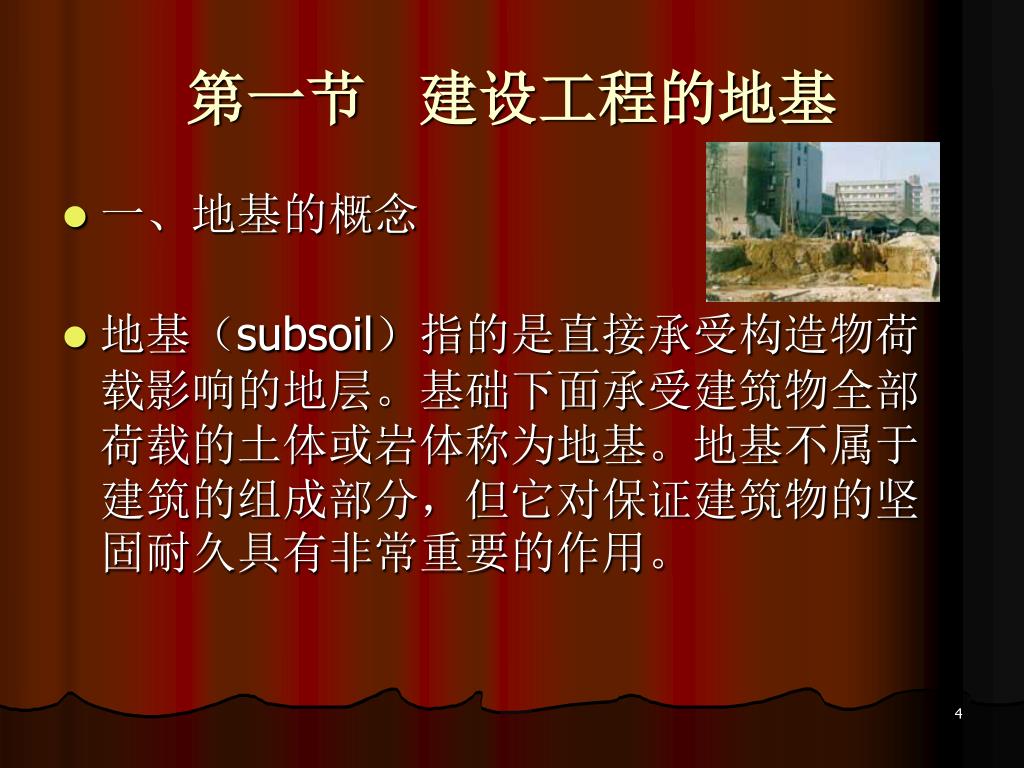 第一节　建设工程的地基

一、地基的概念

地基（subsoil）指的是直接承受构造物荷载影响的地层。基础下面承受建筑物全部荷载的土体或岩体称为地基。地基不属于建筑的组成部分，但它对保证建筑物的坚固耐久具有非常重要的作用。

4